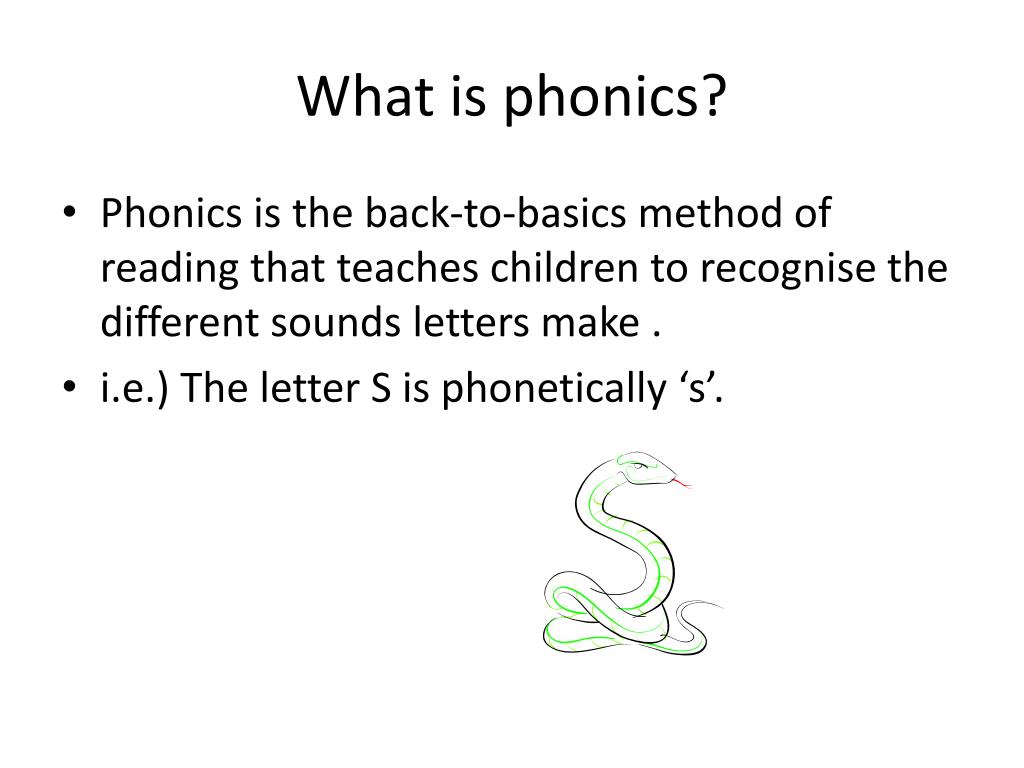 What is phonics?

• Phonics is the back-to-basics method of reading that teaches children to recognise the different sounds letters make .

• i.e.) The letter S is phonetically ‘s’.